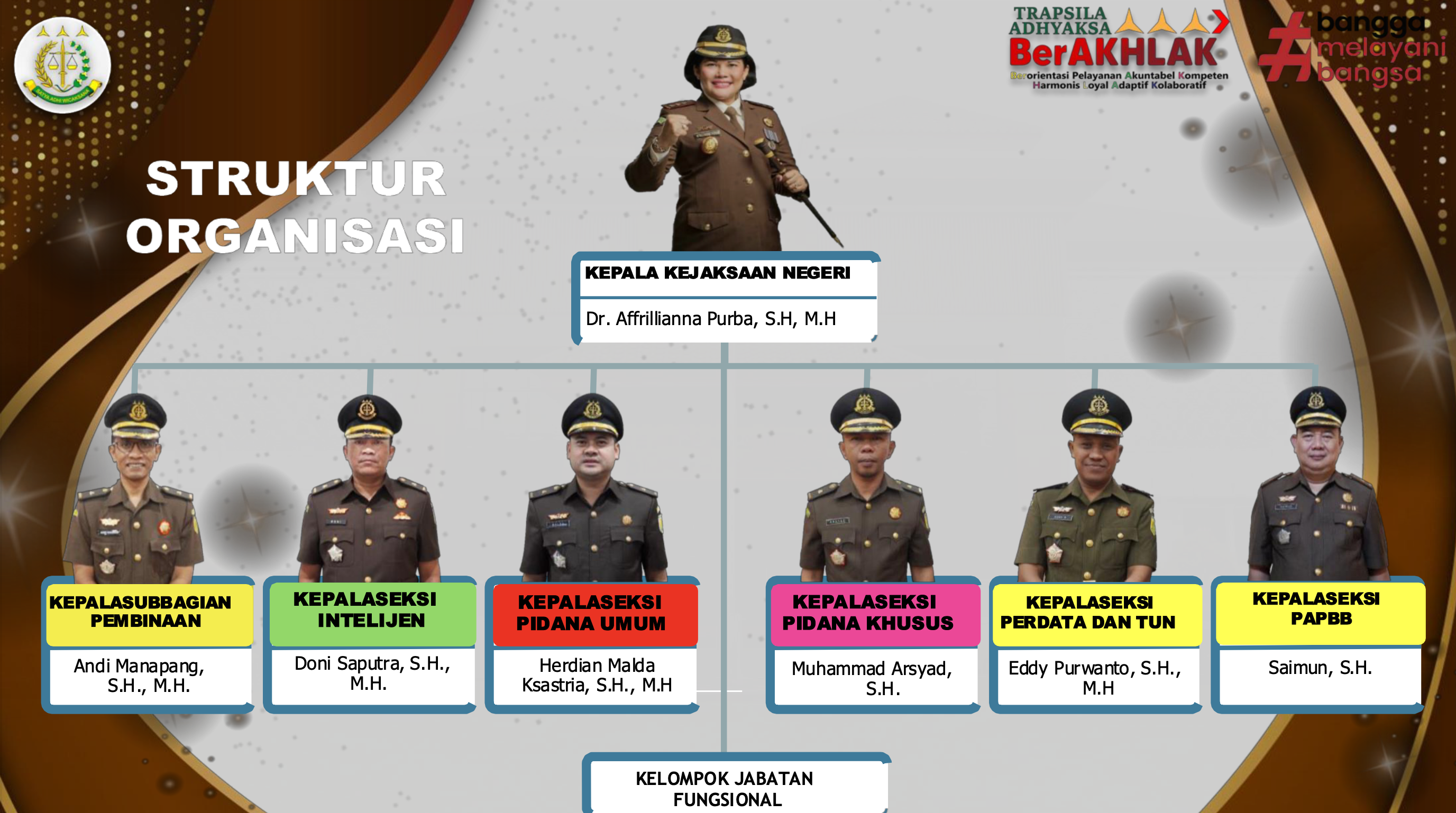 SATYA ADHI WICAKSANA

TRAPSILA ADHYAKSA

BerAKHLAK

Berorientasi Pelayanan Akuntabel Kompeten Harmonis Loyal Adaptif Kolaboratif

#bangga melayani bangsa

STRUKTUR ORGANISASI

KEPALA KEJAKSAAN NEGERI

Dr. Affrillianna Purba, S.H, M.H

KEPALASUBBAGIAN PEMBINAAN

Andi Manapang, S.H., M.H.

KEPALASEKSI INTELIJEN

Doni Saputra, S.H., M.H.

KEPALASEKSI PIDANA UMUM

Herdian Malda Ksastria, S.H., M.H

KEPALASEKSI PIDANA KHUSUS

Muhammad Arsyad, S.H.

KEPALASEKSI PERDATA DAN TUN

Eddy Purwanto, S.H., M.H

KEPALASEKSI PAPBB

Saimun, S.H.

KELOMPOK JABATAN FUNGSIONAL